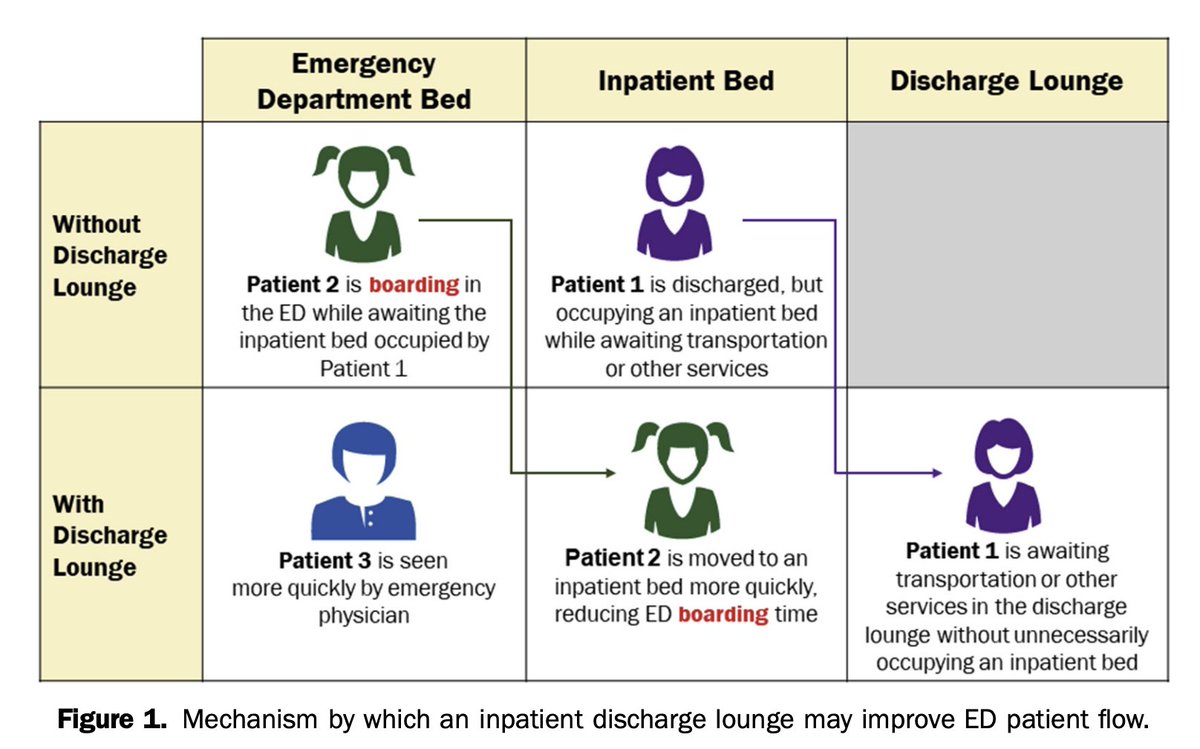 | | Emergency Department Bed | Inpatient Bed | Discharge Lounge |
|---|---|---|---|
| Without Discharge Lounge | Patient 2 is boarding in the ED while awaiting the inpatient bed occupied by Patient 1 | Patient 1 is discharged, but occupying an inpatient bed while awaiting transportation or other services | |
| With Discharge Lounge | Patient 3 is seen more quickly by emergency physician | Patient 2 is moved to an inpatient bed more quickly, reducing ED boarding time | Patient 1 is awaiting transportation or other services in the discharge lounge without unnecessarily occupying an inpatient bed |

Figure 1. Mechanism by which an inpatient discharge lounge may improve ED patient flow.